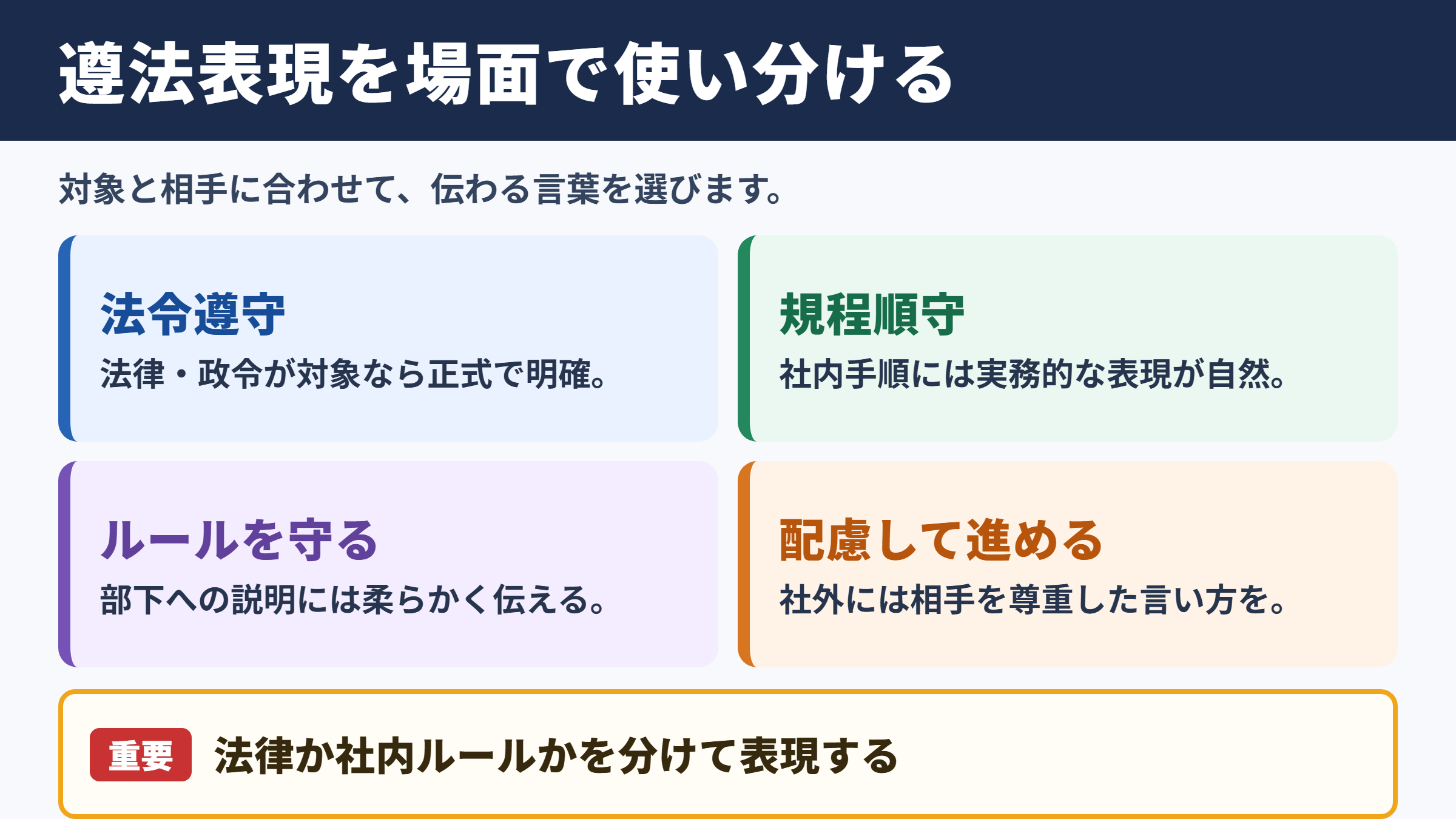 遵法表現を場面で使い分ける

対象と相手に合わせて、伝わる言葉を選びます。

法令遵守
法律・政令が対象なら正式で明確。

規程順守
社内手順には実務的な表現が自然。

ルールを守る
部下への説明には柔らかく伝える。

配慮して進める
社外には相手を尊重した言い方を。

重要 法律か社内ルールかを分けて表現する